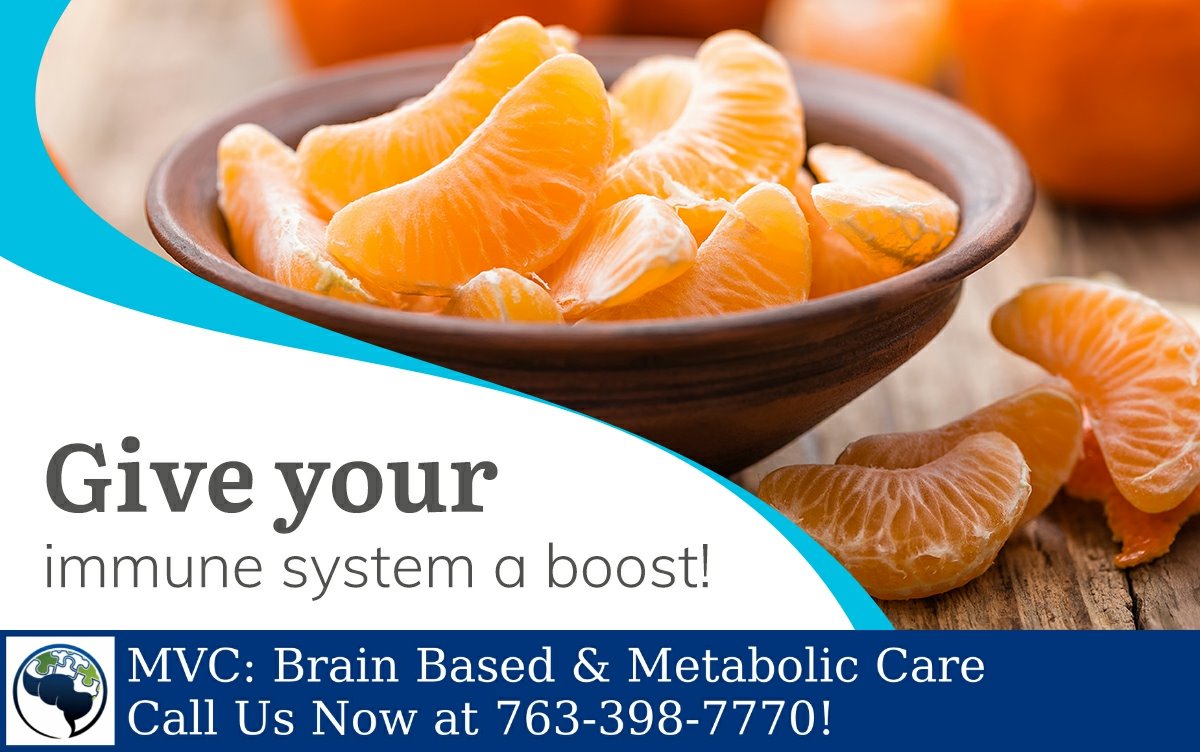 Give your
immune system a boost!

MVC: Brain Based & Metabolic Care
Call Us Now at 763-398-7770!